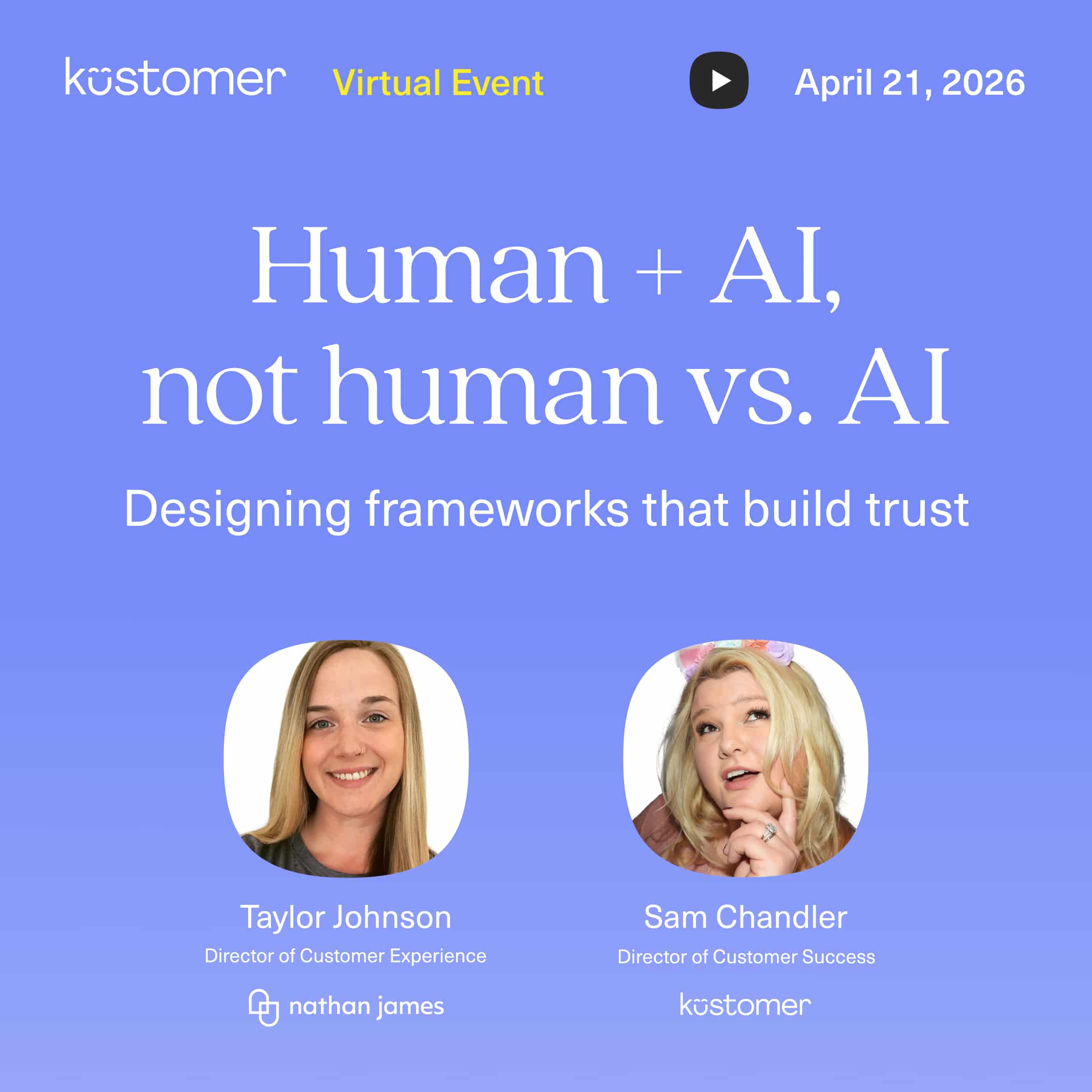 kustomer Virtual Event April 21, 2026

Human + AI, not human vs. AI

Designing frameworks that build trust

Taylor Johnson
Director of Customer Experience
nathan james

Sam Chandler
Director of Customer Success
kustomer